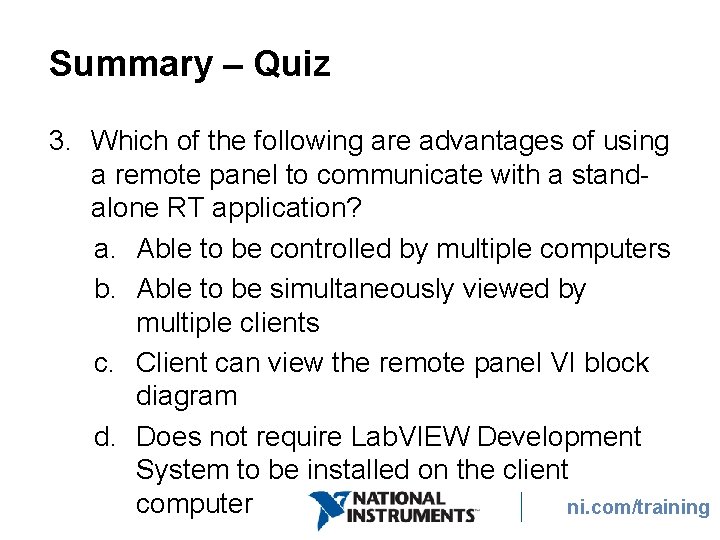 Summary – Quiz

3. Which of the following are advantages of using a remote panel to communicate with a stand-alone RT application?

a. Able to be controlled by multiple computers

b. Able to be simultaneously viewed by multiple clients

c. Client can view the remote panel VI block diagram

d. Does not require LabVIEW Development System to be installed on the client computer

NATIONAL INSTRUMENTS™

ni.com/training